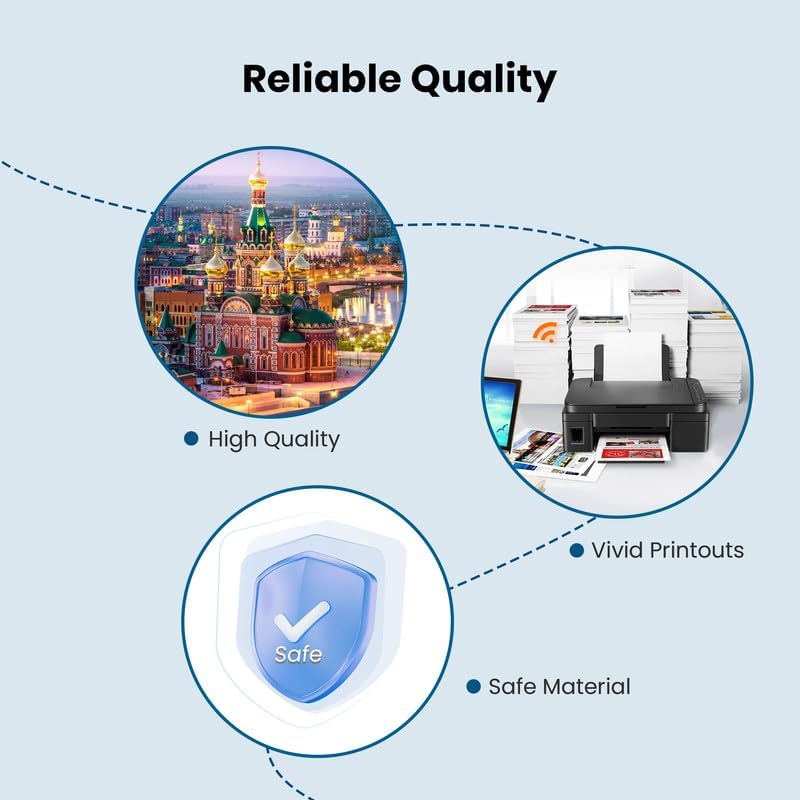 Reliable Quality

High Quality

Vivid Printouts

Safe

Safe Material